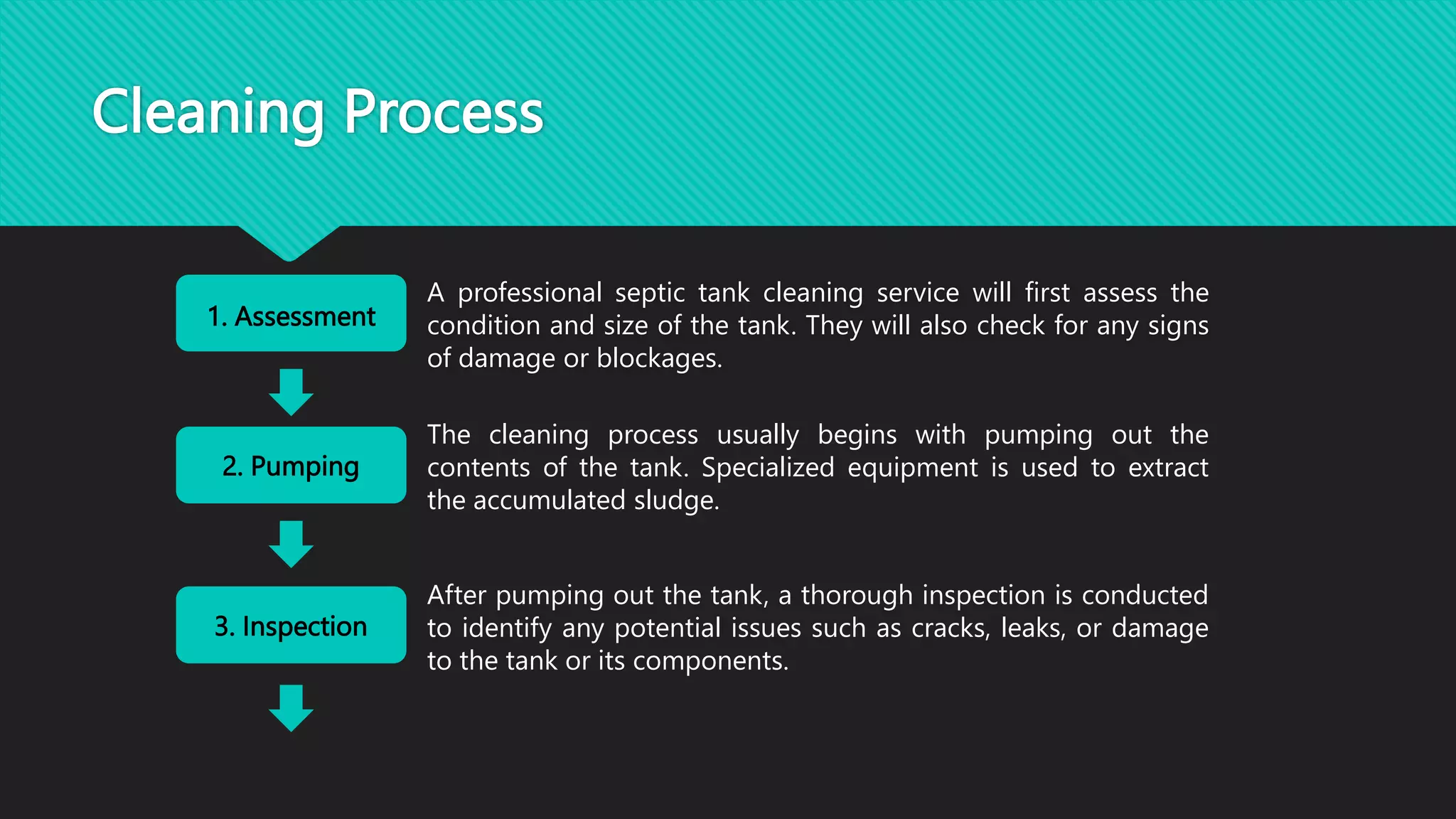 Cleaning Process

1. Assessment

A professional septic tank cleaning service will first assess the condition and size of the tank. They will also check for any signs of damage or blockages.

2. Pumping

The cleaning process usually begins with pumping out the contents of the tank. Specialized equipment is used to extract the accumulated sludge.

3. Inspection

After pumping out the tank, a thorough inspection is conducted to identify any potential issues such as cracks, leaks, or damage to the tank or its components.